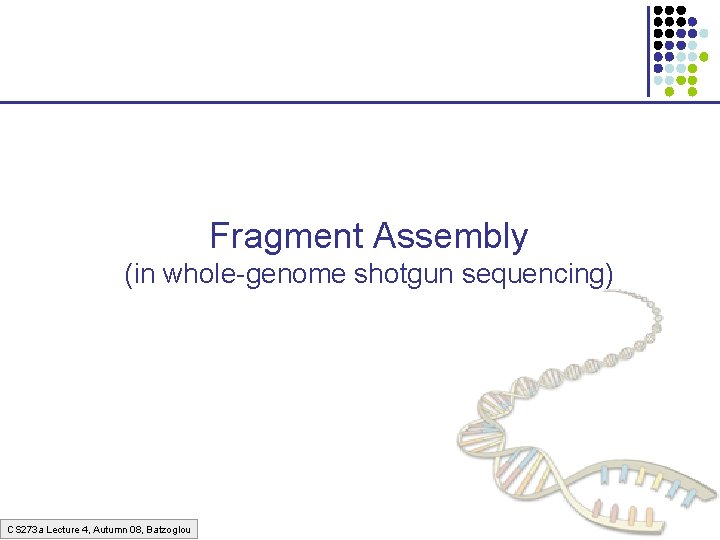 Fragment Assembly
(in whole-genome shotgun sequencing)

CS273a Lecture 4, Autumn 08, Batzoglou